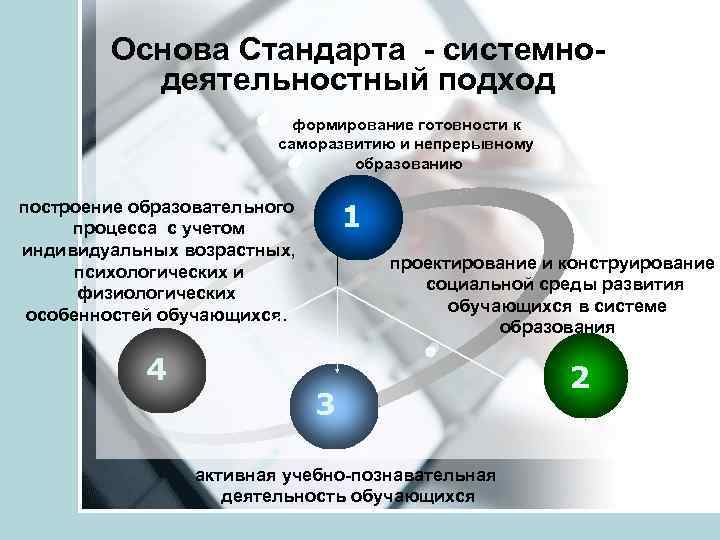 Основа Стандарта - системно-деятельностный подход

формирование готовности к саморазвитию и непрерывному образованию

1

построение образовательного процесса с учетом индивидуальных возрастных, психологических и физиологических особенностей обучающихся.

проектирование и конструирование социальной среды развития обучающихся в системе образования

4

3

2

активная учебно-познавательная деятельность обучающихся